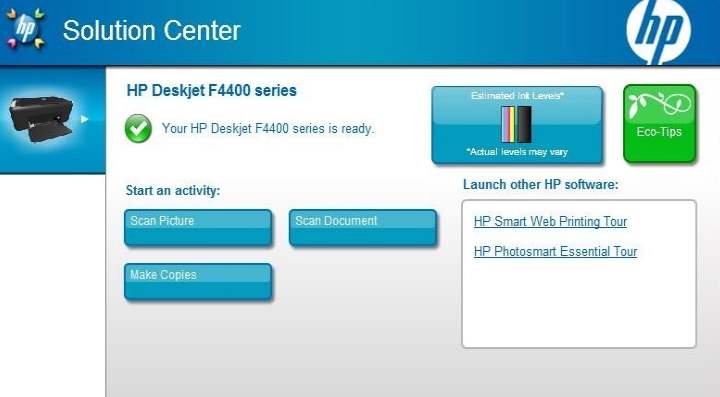 hp Solution Center

hp

HP Deskjet F4400 series

Your HP Deskjet F4400 series is ready.

Estimated Ink Levels*

*Actual levels may vary

Eco-Tips

Start an activity:

Scan Picture

Scan Document

Make Copies

Launch other HP software:

HP Smart Web Printing Tour

HP Photosmart Essential Tour